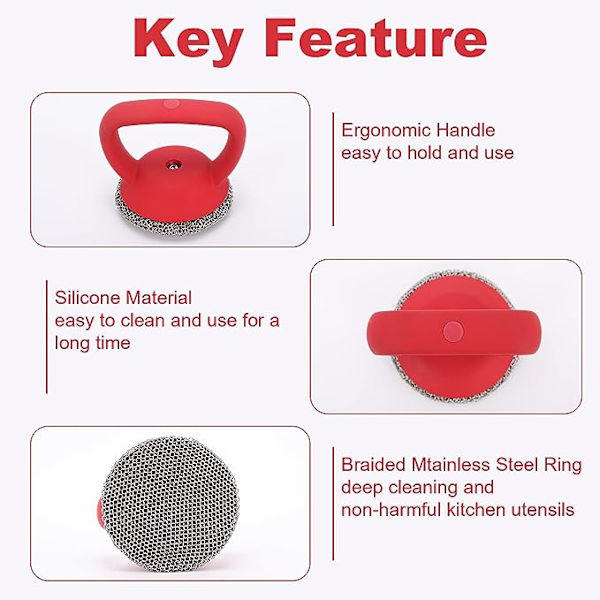 Key Feature

Ergonomic Handle
easy to hold and use

Silicone Material
easy to clean and use for a long time

Braided Mtainless Steel Ring
deep cleaning and
non-harmful kitchen utensils